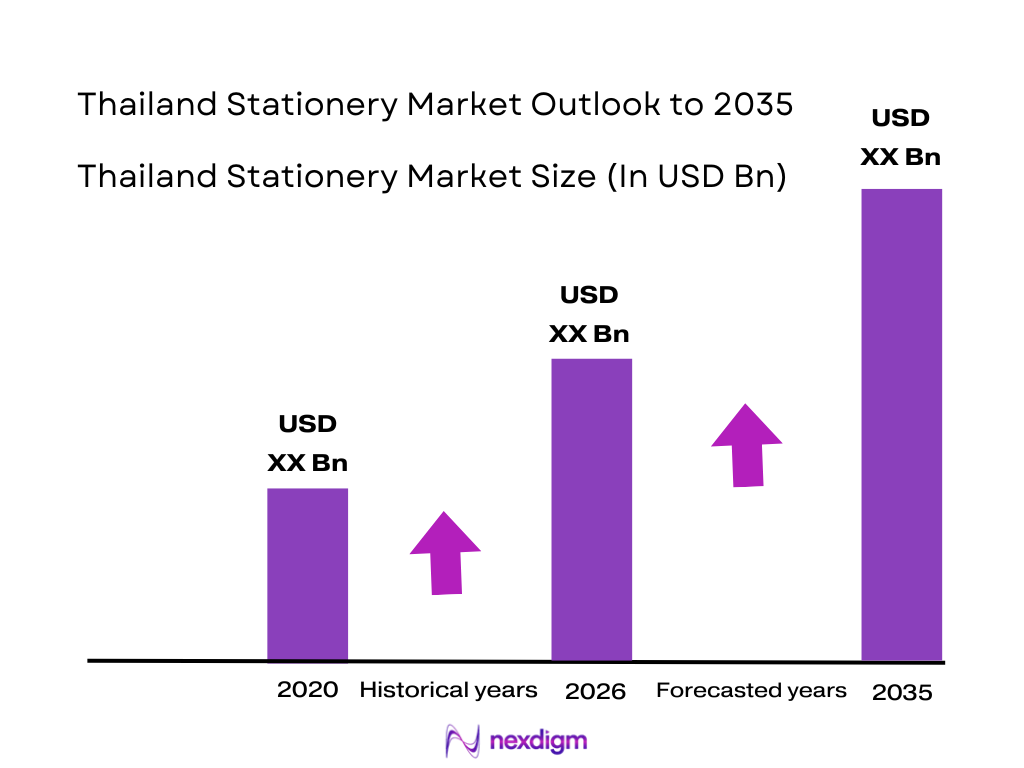 Thailand Stationery Market Outlook to 2035

Thailand Stationery Market Size (In USD Bn)

USD
XX Bn

USD
XX Bn

USD
XX Bn

2020 Historical years 2026 Forecasted years 2035

nexdigm